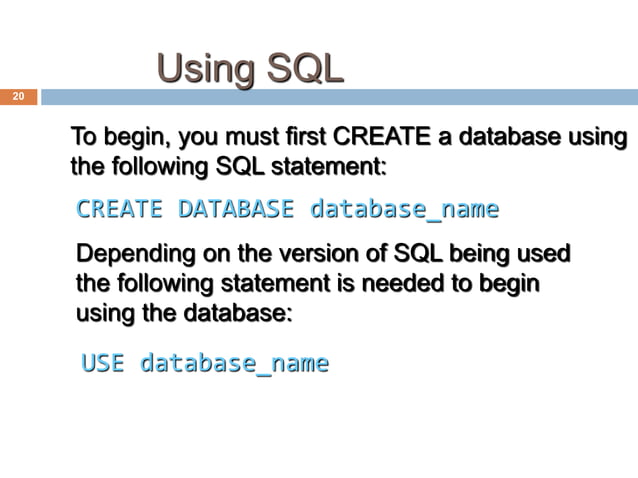 Using SQL

20

To begin, you must first CREATE a database using the following SQL statement:

CREATE DATABASE database_name

Depending on the version of SQL being used the following statement is needed to begin using the database:

USE database_name